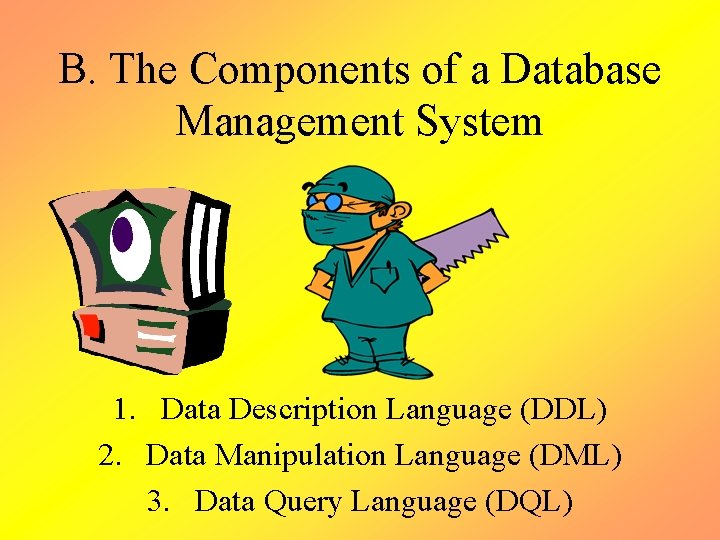 B. The Components of a Database Management System

1. Data Description Language (DDL)
2. Data Manipulation Language (DML)
3. Data Query Language (DQL)